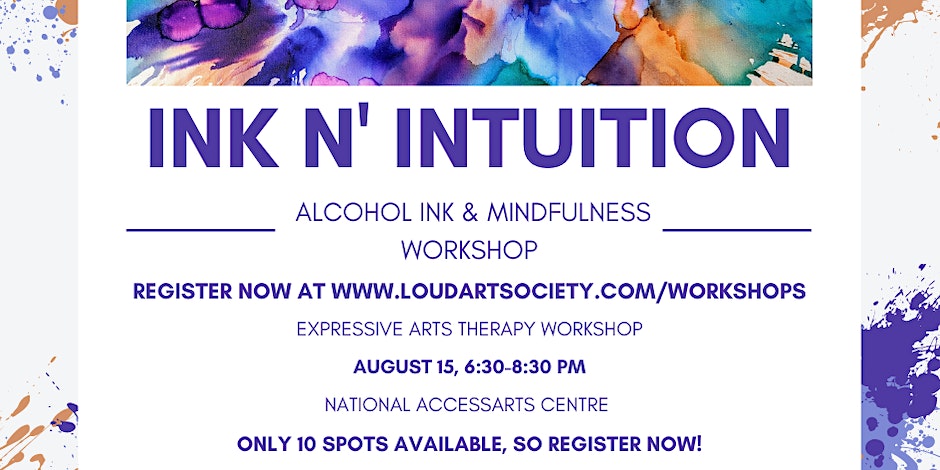 INK N' INTUITION

ALCOHOL INK & MINDFULNESS WORKSHOP

REGISTER NOW AT WWW.LOUDARTSOCIETY.COM/WORKSHOPS

EXPRESSIVE ARTS THERAPY WORKSHOP

AUGUST 15, 6:30-8:30 PM

NATIONAL ACCESSARTS CENTRE

ONLY 10 SPOTS AVAILABLE, SO REGISTER NOW!